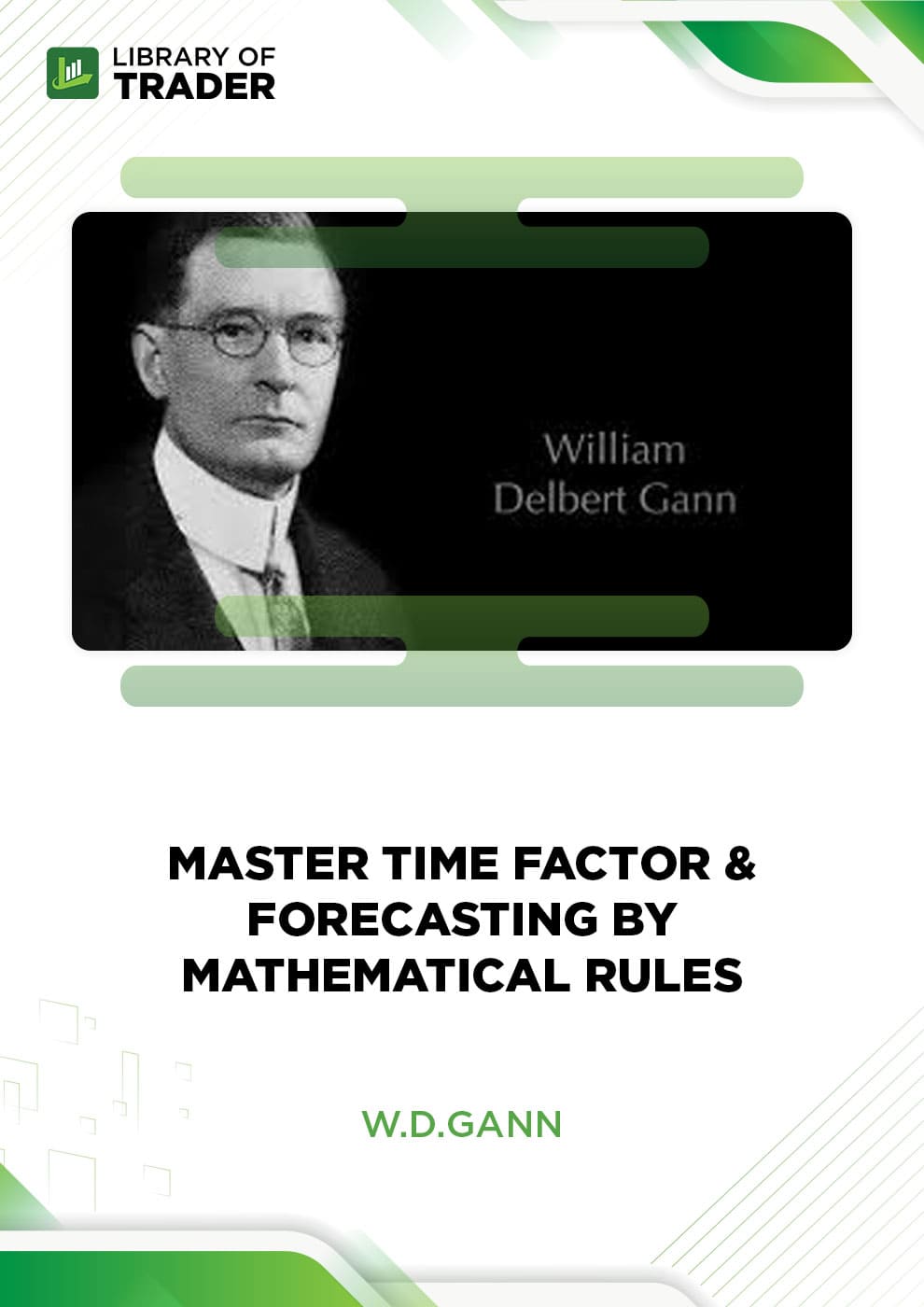 LIBRARY OF
TRADER

William
Delbert Gann

MASTER TIME FACTOR & FORECASTING BY MATHEMATICAL RULES

W.D.GANN